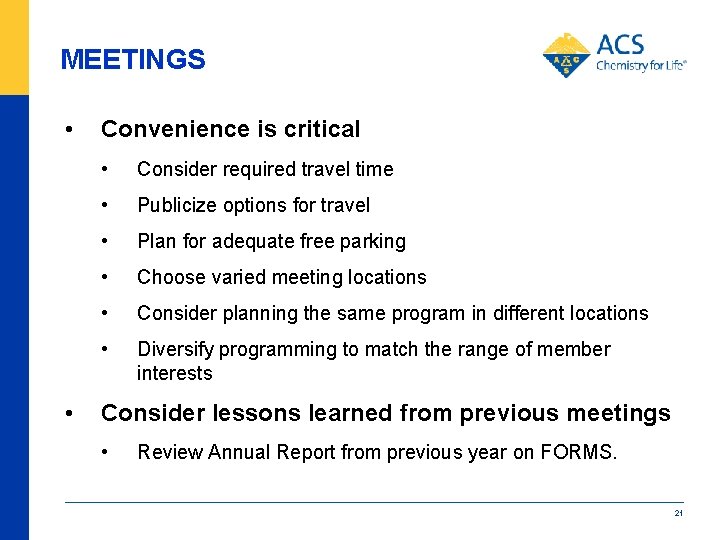 MEETINGS

ACS
Chemistry for Life®

• Convenience is critical

• Consider required travel time

• Publicize options for travel

• Plan for adequate free parking

• Choose varied meeting locations

• Consider planning the same program in different locations

• Diversify programming to match the range of member interests

• Consider lessons learned from previous meetings

• Review Annual Report from previous year on FORMS.

21